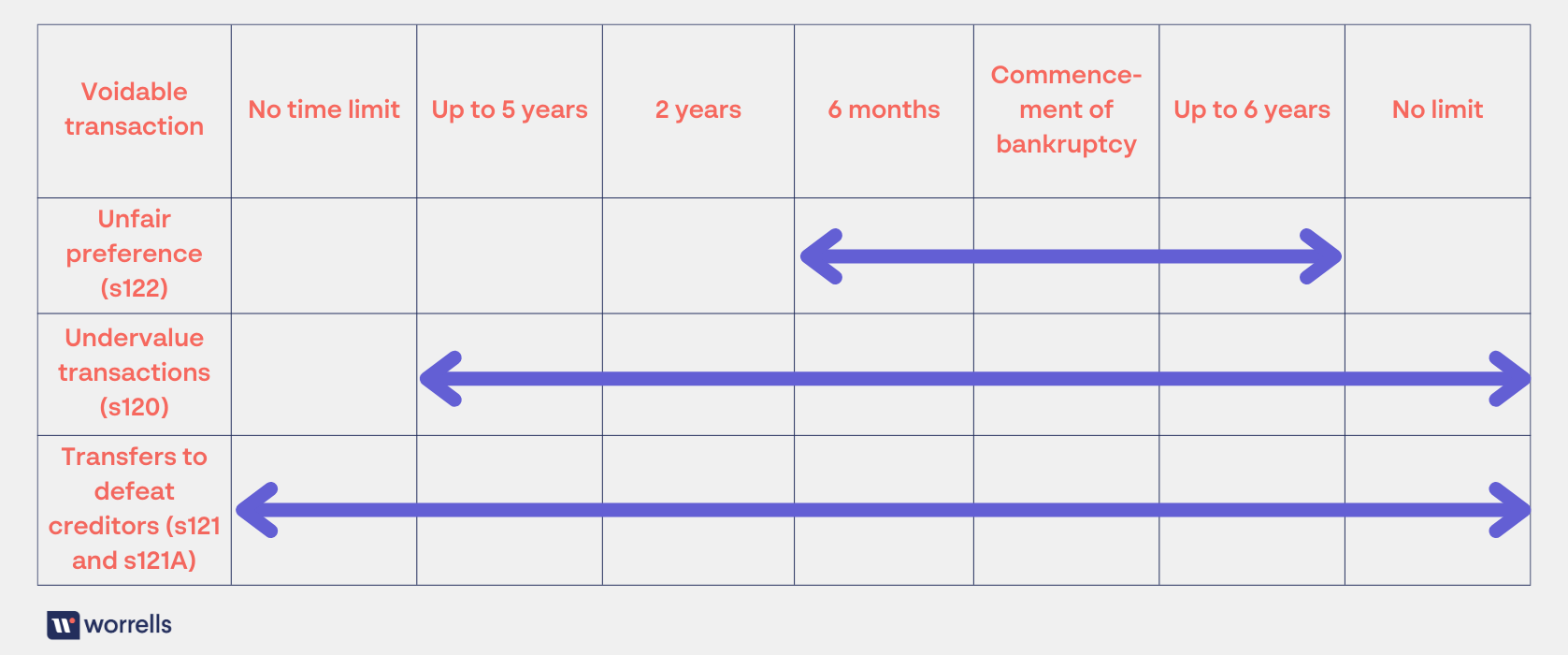 | Voidable transaction | No time limit | Up to 5 years | 2 years | 6 months | Commencement of bankruptcy | Up to 6 years | No limit |
|---|---|---|---|---|---|---|---|
| Unfair preference (s122) | | | | | | | |
| Undervalue transactions (s120) | | | | | | | |
| Transfers to defeat creditors (s121 and s121A) | | | | | | | |

worrells